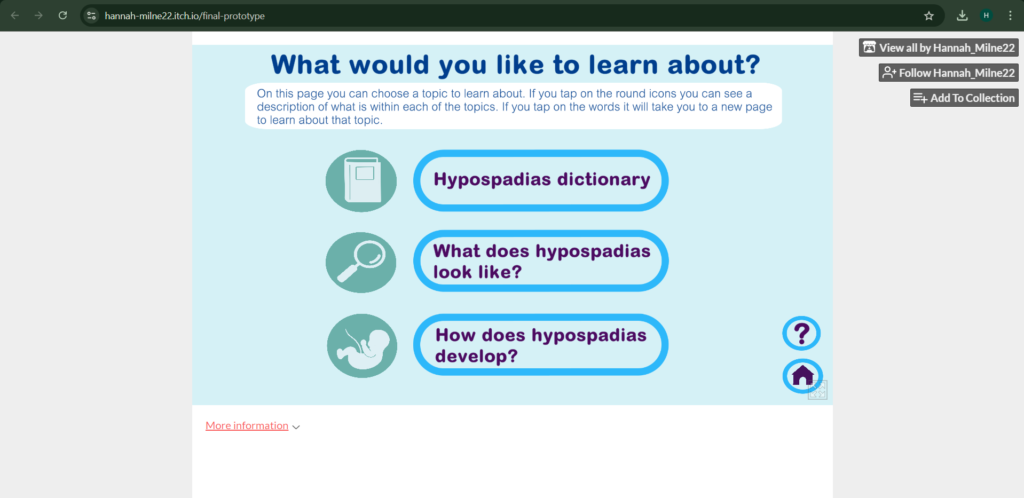 hannah-milne22.itch.io/final-prototype

H

View all by Hannah_Milne22

Follow Hannah_Milne22

Add To Collection

What would you like to learn about?

On this page you can choose a topic to learn about. If you tap on the round icons you can see a description of what is within each of the topics. If you tap on the words it will take you to a new page to learn about that topic.

Hypospadias dictionary

What does hypospadias look like?

How does hypospadias develop?

?

More information